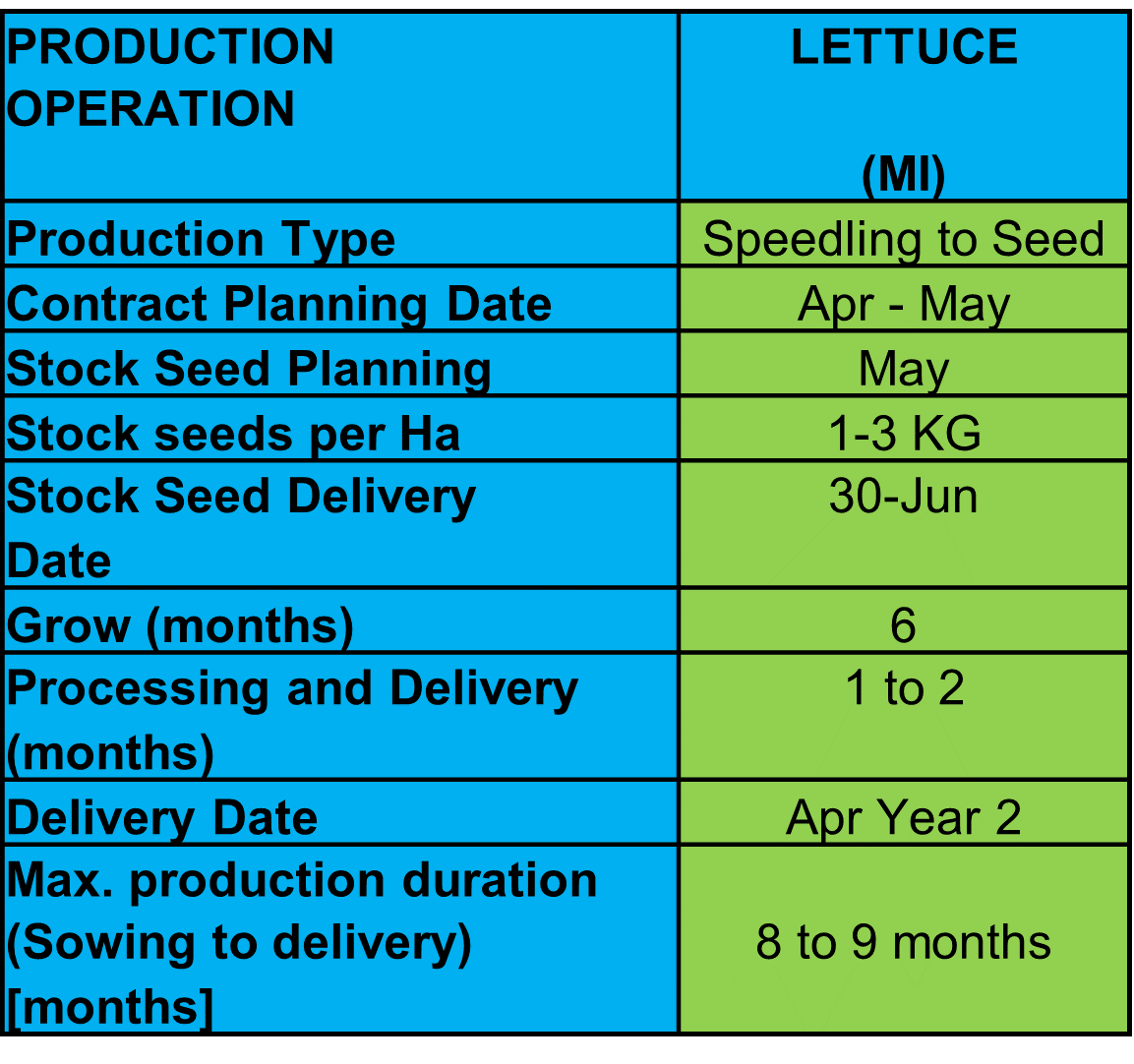 | PRODUCTION OPERATION | LETTUCE (MI) |
|---|---|
| Production Type | Speedling to Seed |
| Contract Planning Date | Apr - May |
| Stock Seed Planning | May |
| Stock seeds per Ha | 1-3 KG |
| Stock Seed Delivery Date | 30-Jun |
| Grow (months) | 6 |
| Processing and Delivery (months) | 1 to 2 |
| Delivery Date | Apr Year 2 |
| Max. production duration (Sowing to delivery) [months] | 8 to 9 months |